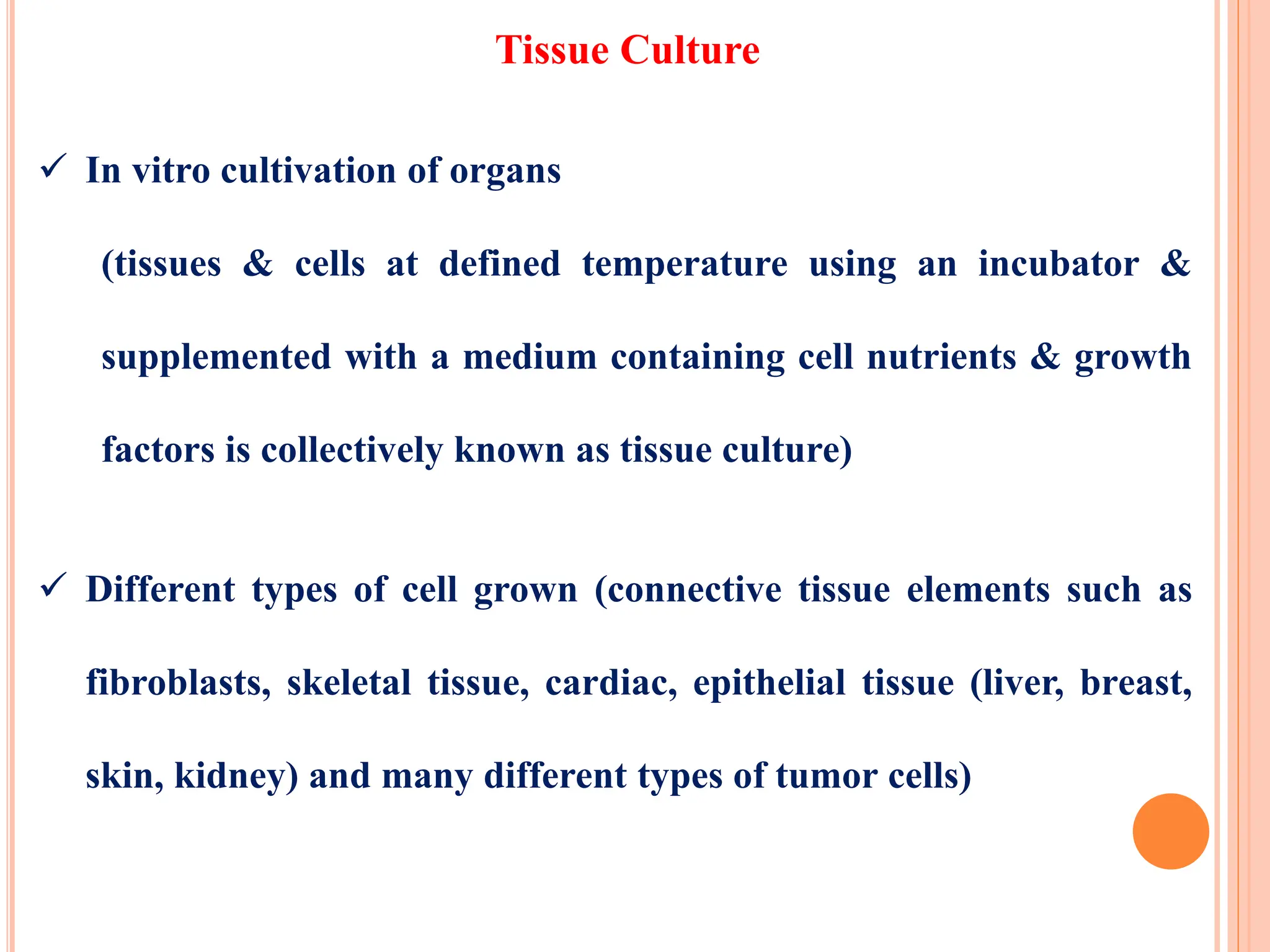 Tissue Culture

✓ In vitro cultivation of organs

(tissues & cells at defined temperature using an incubator & supplemented with a medium containing cell nutrients & growth factors is collectively known as tissue culture)

✓ Different types of cell grown (connective tissue elements such as fibroblasts, skeletal tissue, cardiac, epithelial tissue (liver, breast, skin, kidney) and many different types of tumor cells)